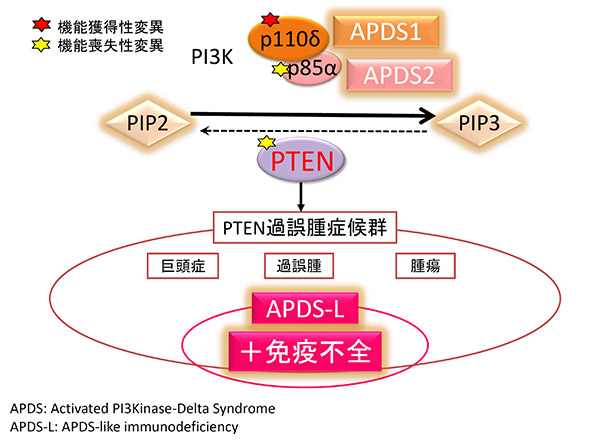 機能獲得性変異
機能喪失性変異

PI3K

p110δ

APDS1

p85α

APDS2

PIP2

PIP3

PTEN

PTEN過誤腫症候群

巨頭症

過誤腫

腫瘍

APDS-L

＋免疫不全

APDS: Activated PI3Kinase-Delta Syndrome
APDS-L: APDS-like immunodeficiency